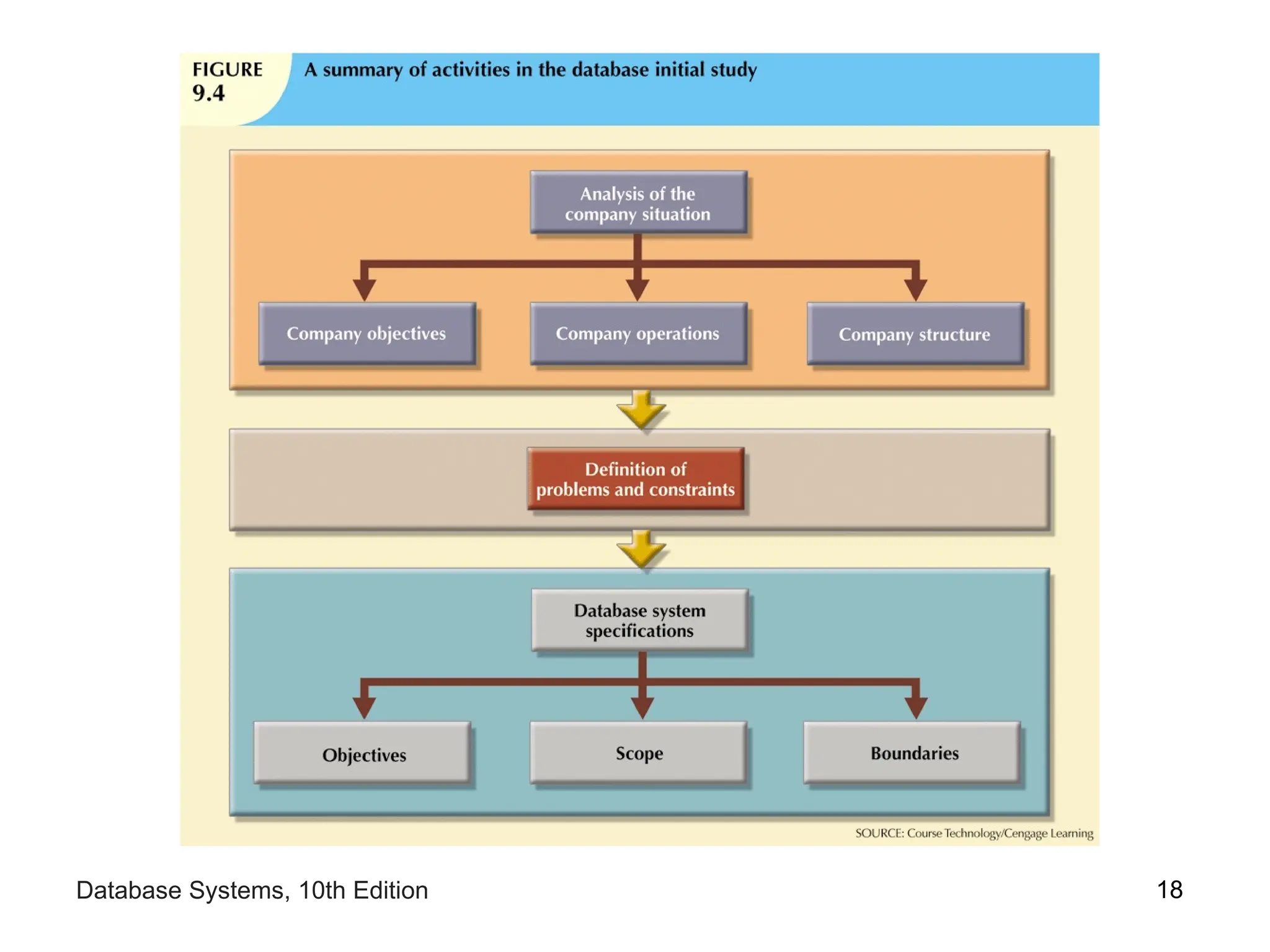 FIGURE 9.4

A summary of activities in the database initial study

Analysis of the company situation

Company objectives

Company operations

Company structure

Definition of problems and constraints

Database system specifications

Objectives

Scope

Boundaries

SOURCE: Course Technology/Cengage Learning

Database Systems, 10th Edition

18